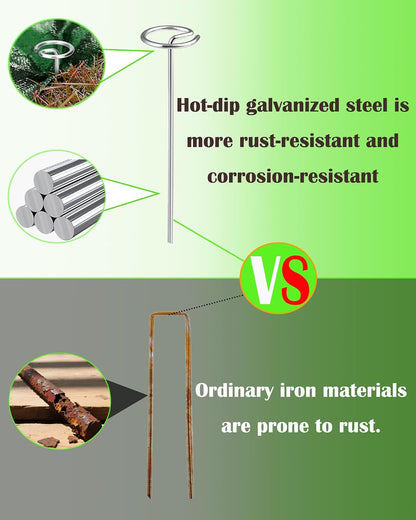 Hot-dip galvanized steel is more rust-resistant and corrosion-resistant

VS

Ordinary iron materials are prone to rust.